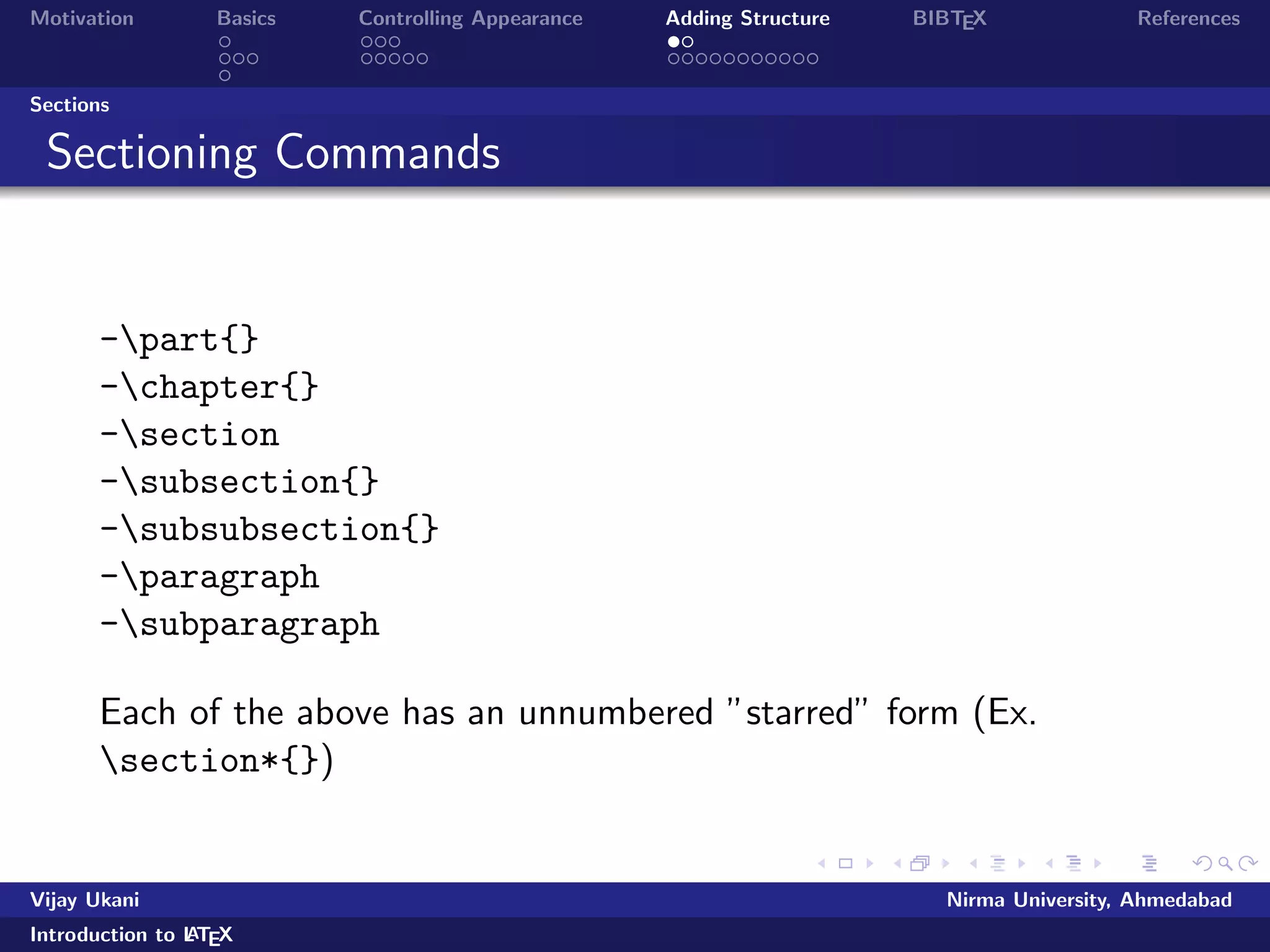 Motivation Basics Controlling Appearance Adding Structure BIBTEX References

Sections

Sectioning Commands

-\part{}
-\chapter{}
-\section
-\subsection{}
-\subsubsection{}
-\paragraph
-\subparagraph

Each of the above has an unnumbered "starred" form (Ex. \section*{})

Vijay Ukani Nirma University, Ahmedabad

Introduction to LATEX